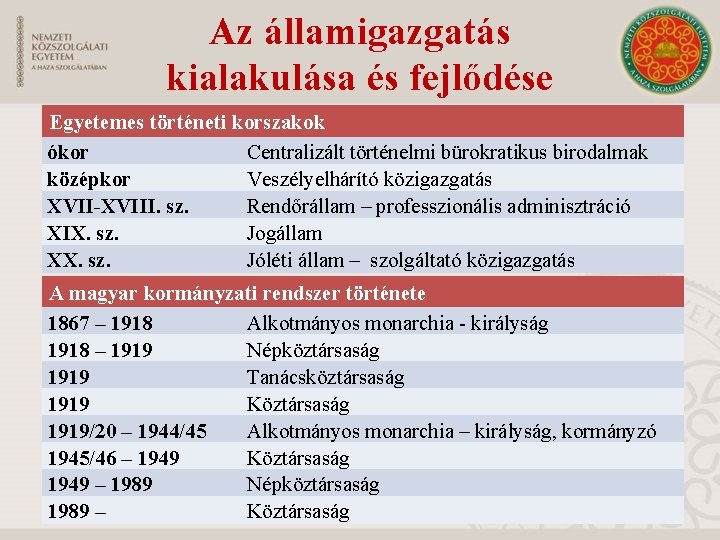 NEMZETI KÖZSZOLGÁLATI EGYETEM
A HAZA SZOLGÁLATÁBAN

Az államigazgatás kialakulása és fejlődése

NEMZETI KÖZSZOLGÁLATI EGYETEM
A HAZA SZOLGÁLATÁBAN

| Egyetemes történeti korszakok | |
|---|---|
| ókor | Centralizált történelmi bürokratikus birodalmak |
| középkor | Veszélyelhárító közigazgatás |
| XVII-XVIII. sz. | Rendőrállam – professzionális adminisztráció |
| XIX. sz. | Jogállam |
| XX. sz. | Jóléti állam – szolgáltató közigazgatás |

| A magyar kormányzati rendszer története | |
|---|---|
| 1867 – 1918 | Alkotmányos monarchia - királyság |
| 1918 – 1919 | Népköztársaság |
| 1919 | Tanácsköztársaság |
| 1919 | Köztársaság |
| 1919/20 – 1944/45 | Alkotmányos monarchia – királyság, kormányzó |
| 1945/46 – 1949 | Köztársaság |
| 1949 – 1989 | Népköztársaság |
| 1989 – | Köztársaság |